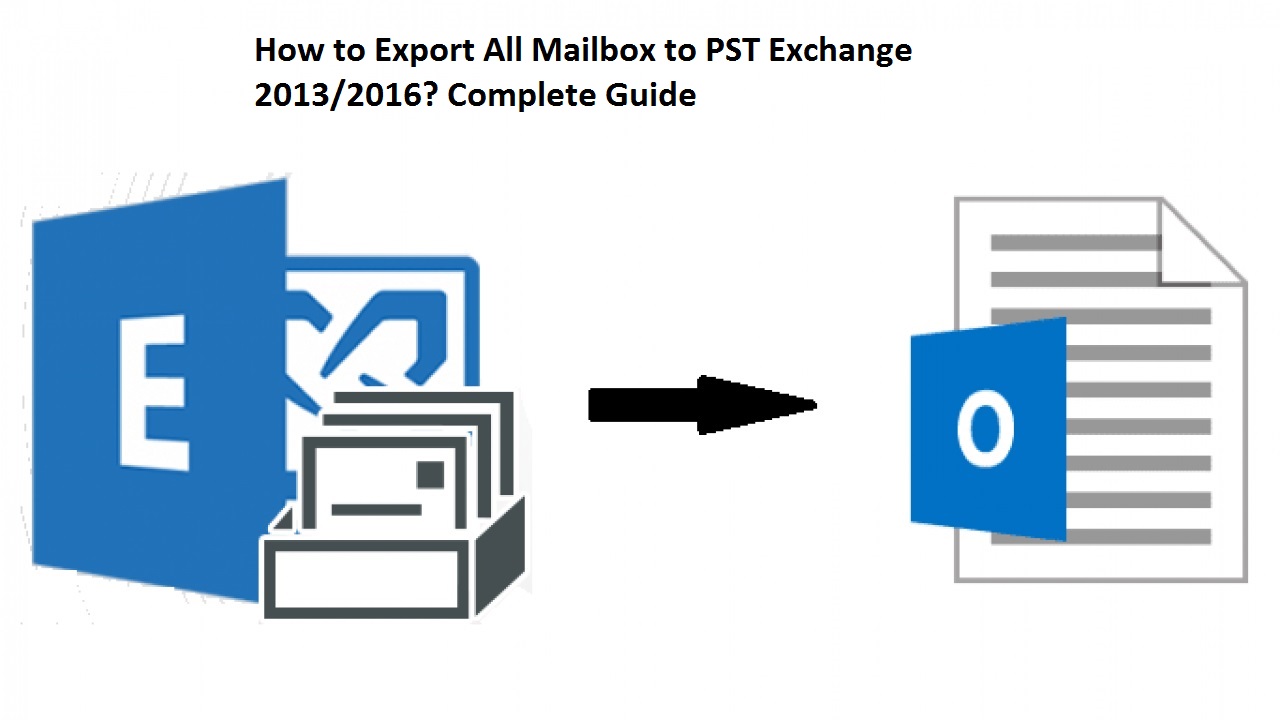 How to Export All Mailbox to PST Exchange 2013/2016? Complete Guide

E

O